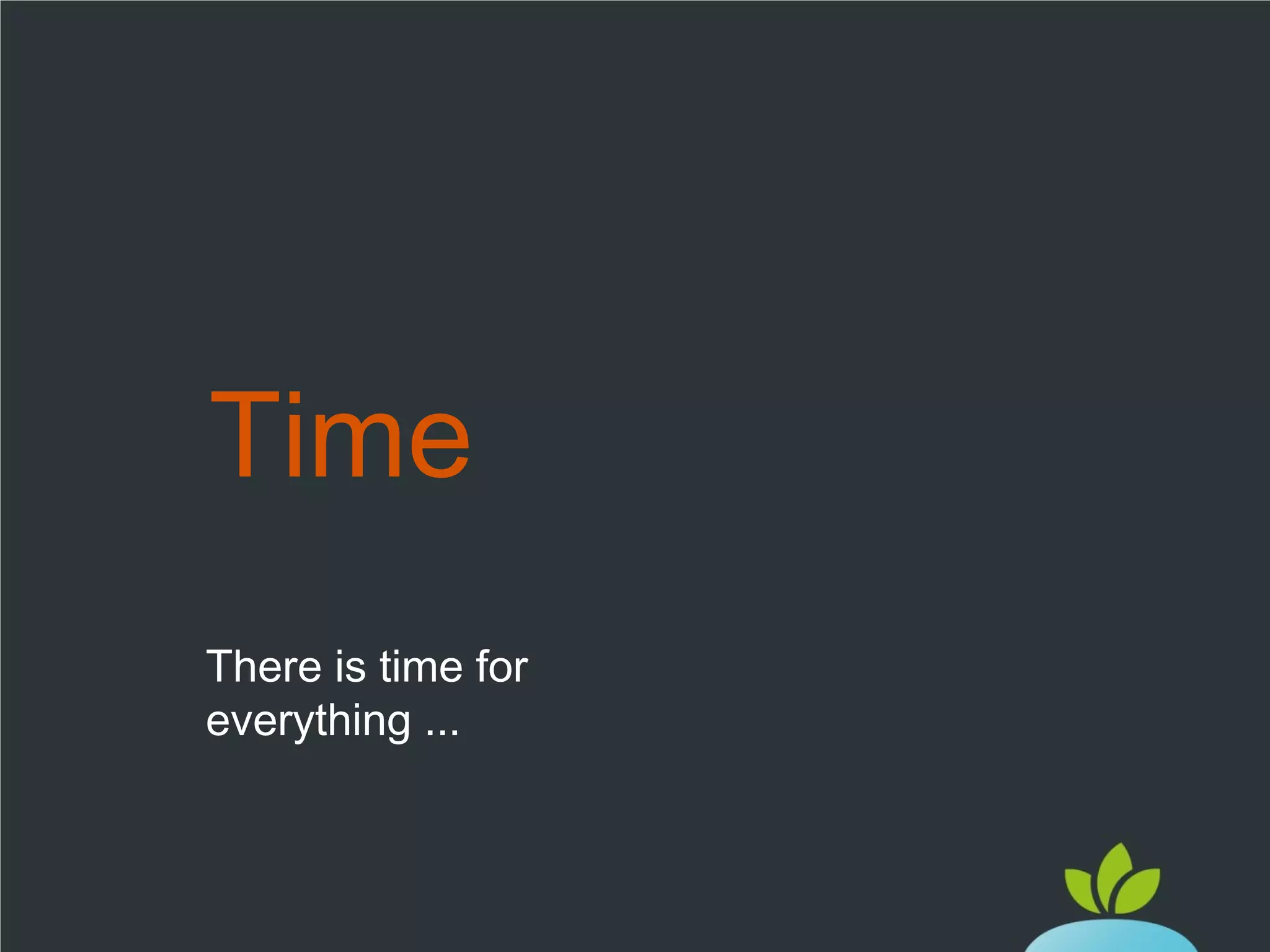 Time

There is time for everything ...